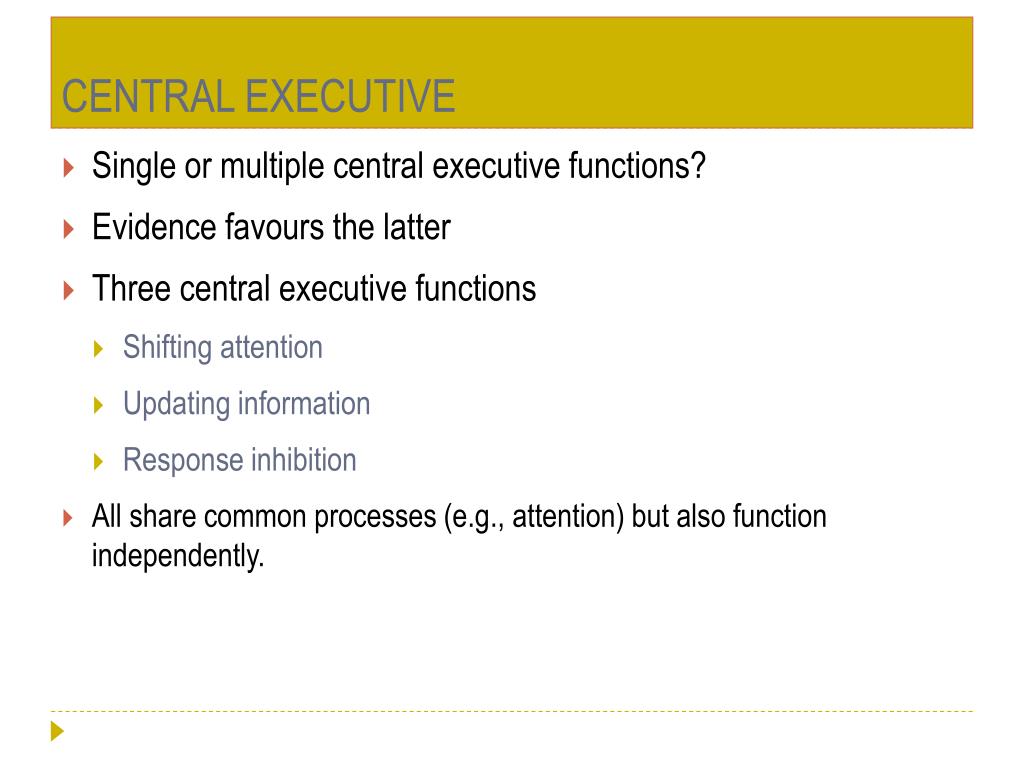 CENTRAL EXECUTIVE

Single or multiple central executive functions?

Evidence favours the latter

Three central executive functions

Shifting attention

Updating information

Response inhibition

All share common processes (e.g., attention) but also function independently.